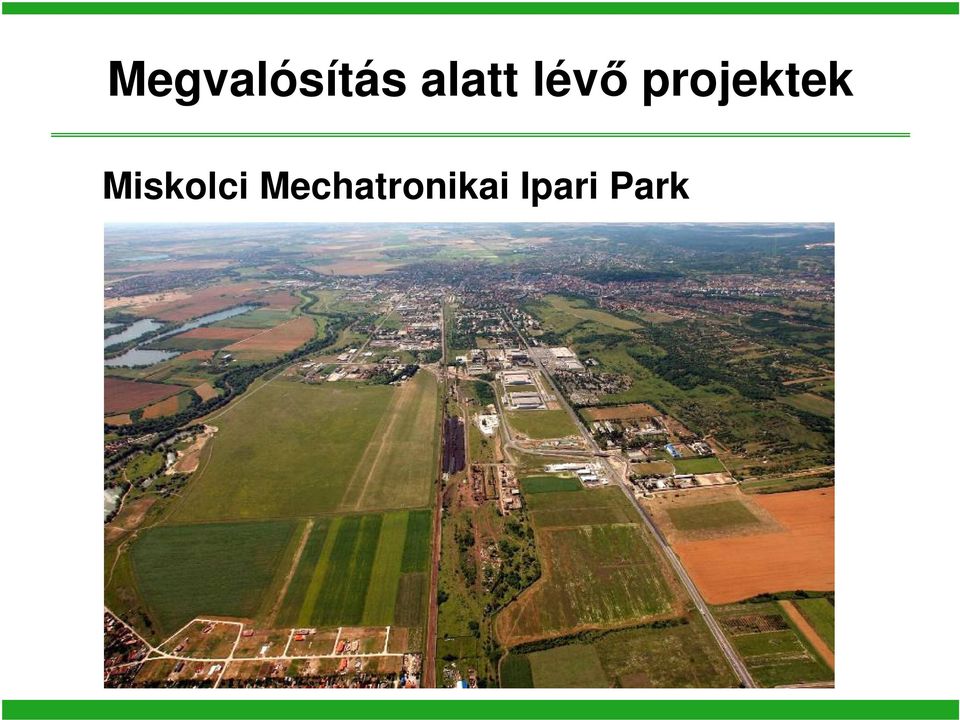 Megvalósítás alatt lévő projektek

Miskolci Mechatronikai Ipari Park